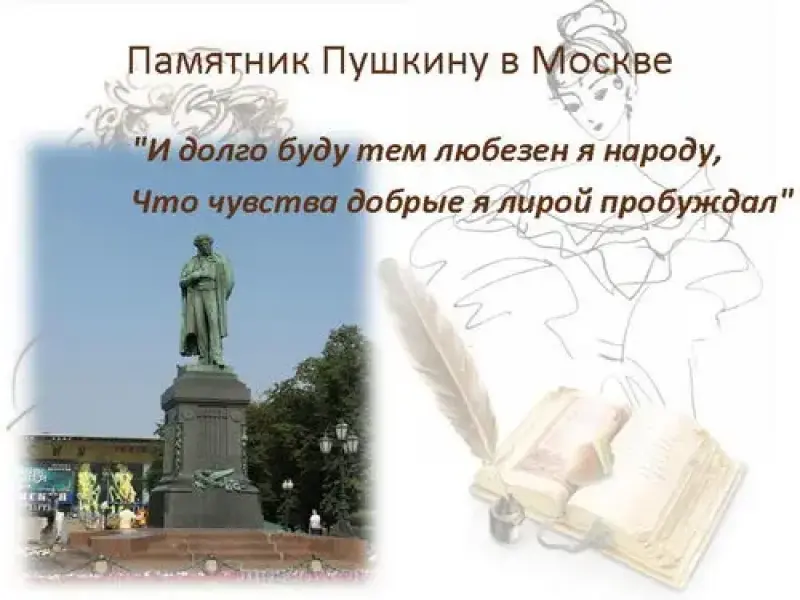 Памятник Пушкину в Москве

"И долго буду тем любезен я народу,
Что чувства добрые я лирой пробуждал"